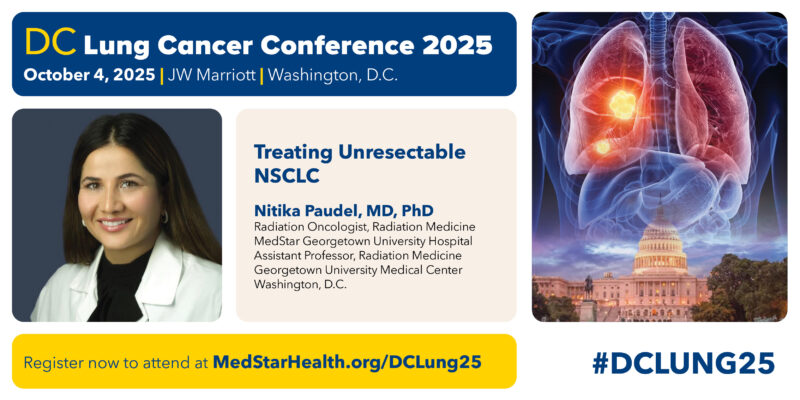 DC Lung Cancer Conference 2025
October 4, 2025 | JW Marriott | Washington, D.C.

Treating Unresectable NSCLC

Nitika Paudel, MD, PhD
Radiation Oncologist, Radiation Medicine
MedStar Georgetown University Hospital
Assistant Professor, Radiation Medicine
Georgetown University Medical Center
Washington, D.C.

Register now to attend at MedStarHealth.org/DCLung25

#DCLUNG25